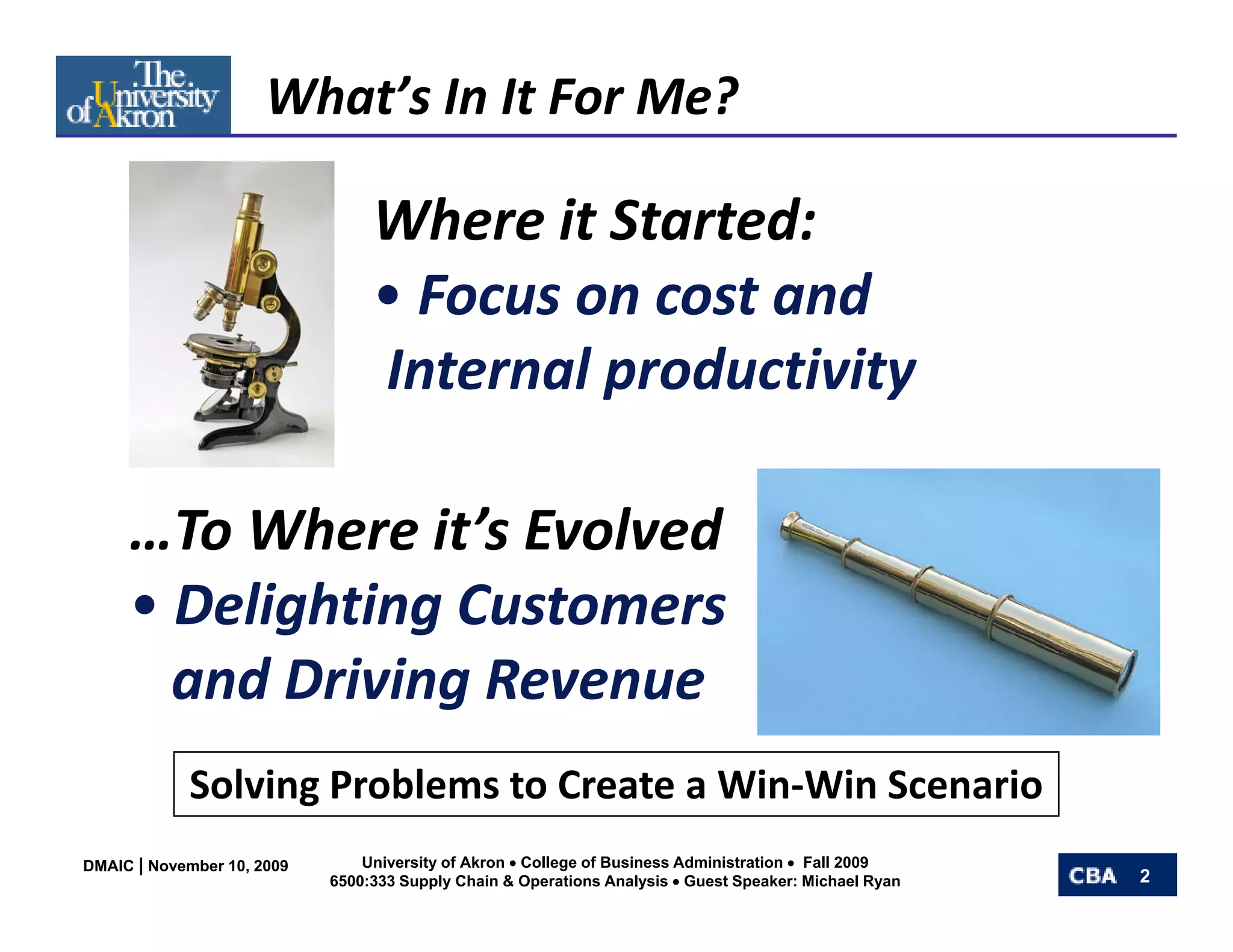 The University of Akron

What's In It For Me?

Where it Started:

• Focus on cost and Internal productivity

...To Where it's Evolved

• Delighting Customers and Driving Revenue

Solving Problems to Create a Win-Win Scenario

DMAIC | November 10, 2009

University of Akron • College of Business Administration • Fall 2009
6500:333 Supply Chain & Operations Analysis • Guest Speaker: Michael Ryan

CBA 2